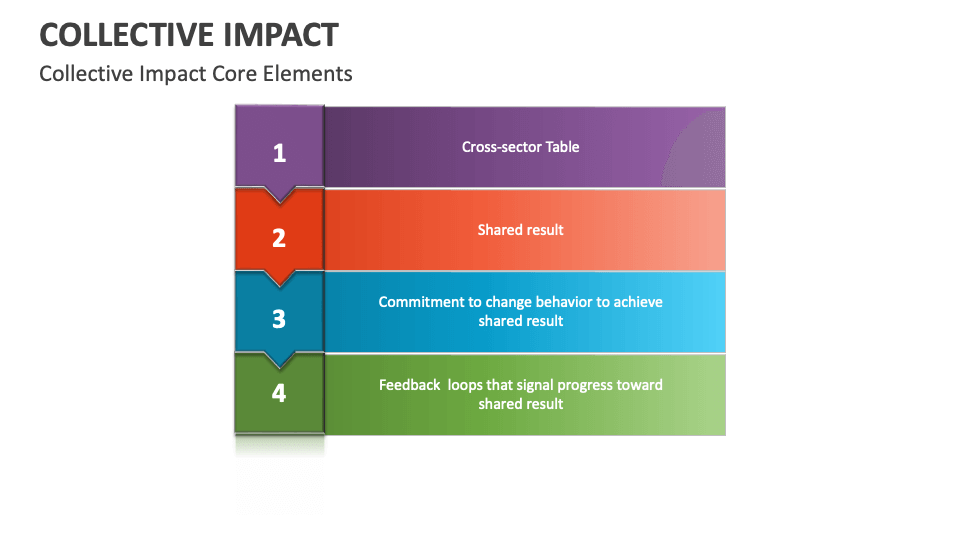 COLLECTIVE IMPACT

Collective Impact Core Elements

1

Cross-sector Table

2

Shared result

3

Commitment to change behavior to achieve shared result

4

Feedback loops that signal progress toward shared result